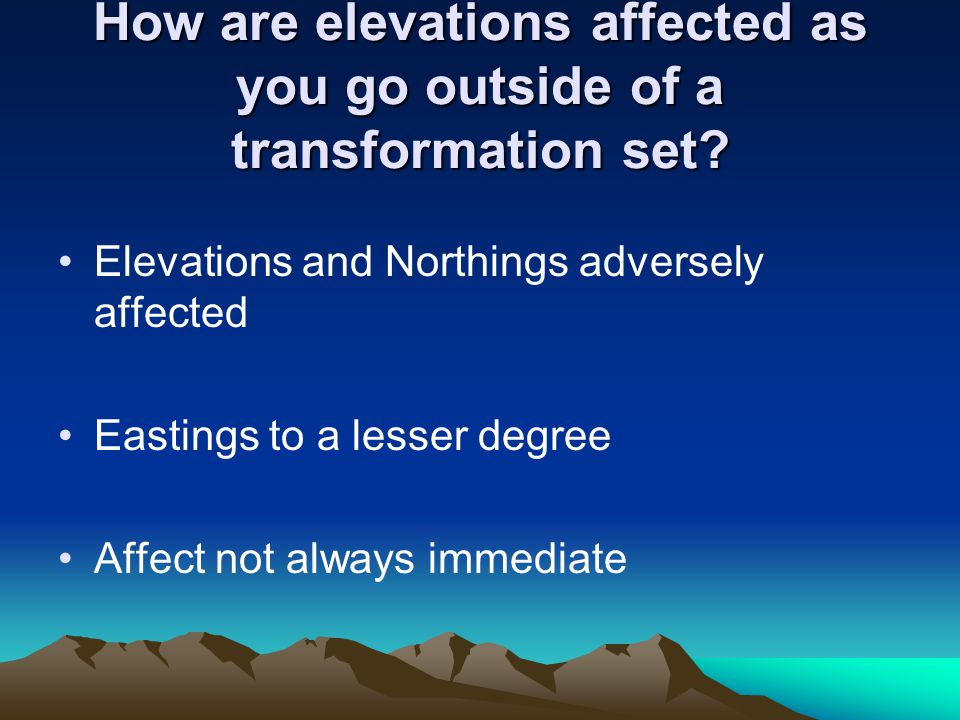 How are elevations affected as you go outside of a transformation set?

• Elevations and Northings adversely affected

• Eastings to a lesser degree

• Affect not always immediate